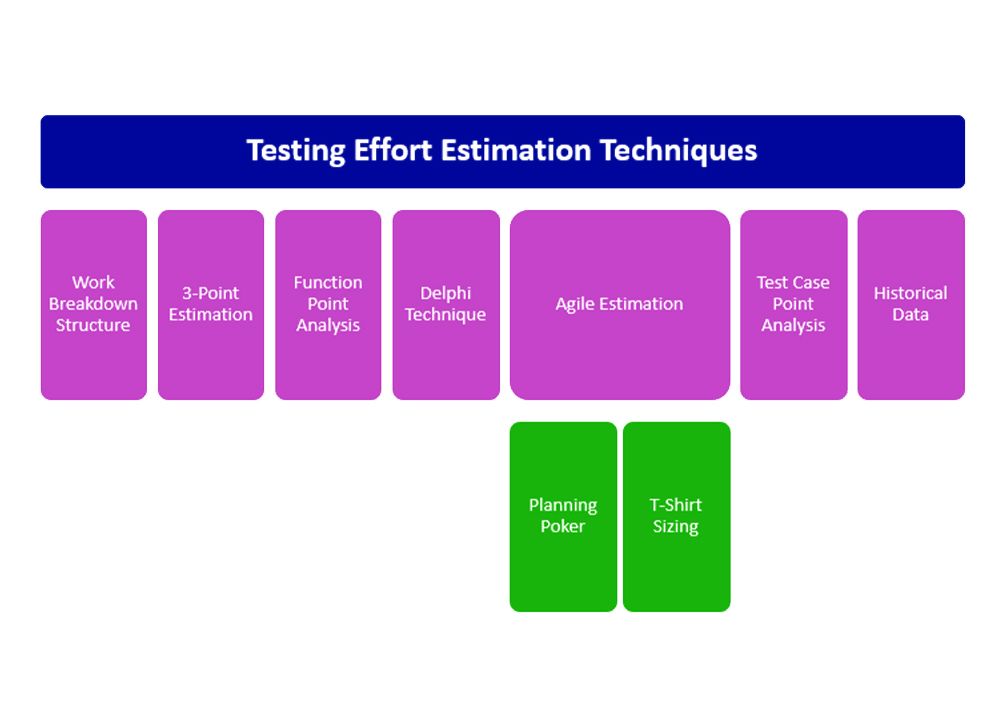 Testing Effort Estimation Techniques

Work Breakdown Structure

3-Point Estimation

Function Point Analysis

Delphi Technique

Agile Estimation

Test Case Point Analysis

Historical Data

Planning Poker

T-Shirt Sizing